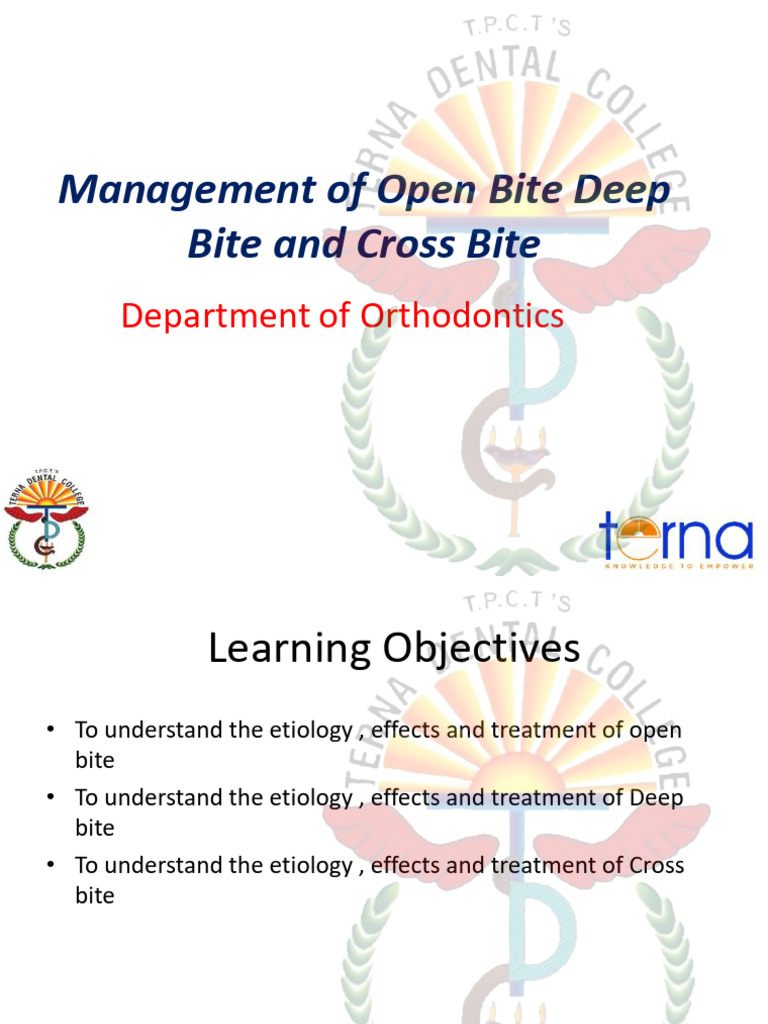 T.P.C.T'S
TERNA DENTAL COLLEGE

Management of Open Bite Deep Bite and Cross Bite

Department of Orthodontics

T.P.C.T'S
TERNA DENTAL COLLEGE

terna
KNOWLEDGE TO EMPOWER

T.P.C.T'S
TERNA DENTAL COLLEGE

Learning Objectives

• To understand the etiology , effects and treatment of open bite
• To understand the etiology , effects and treatment of Deep bite
• To understand the etiology , effects and treatment of Cross bite